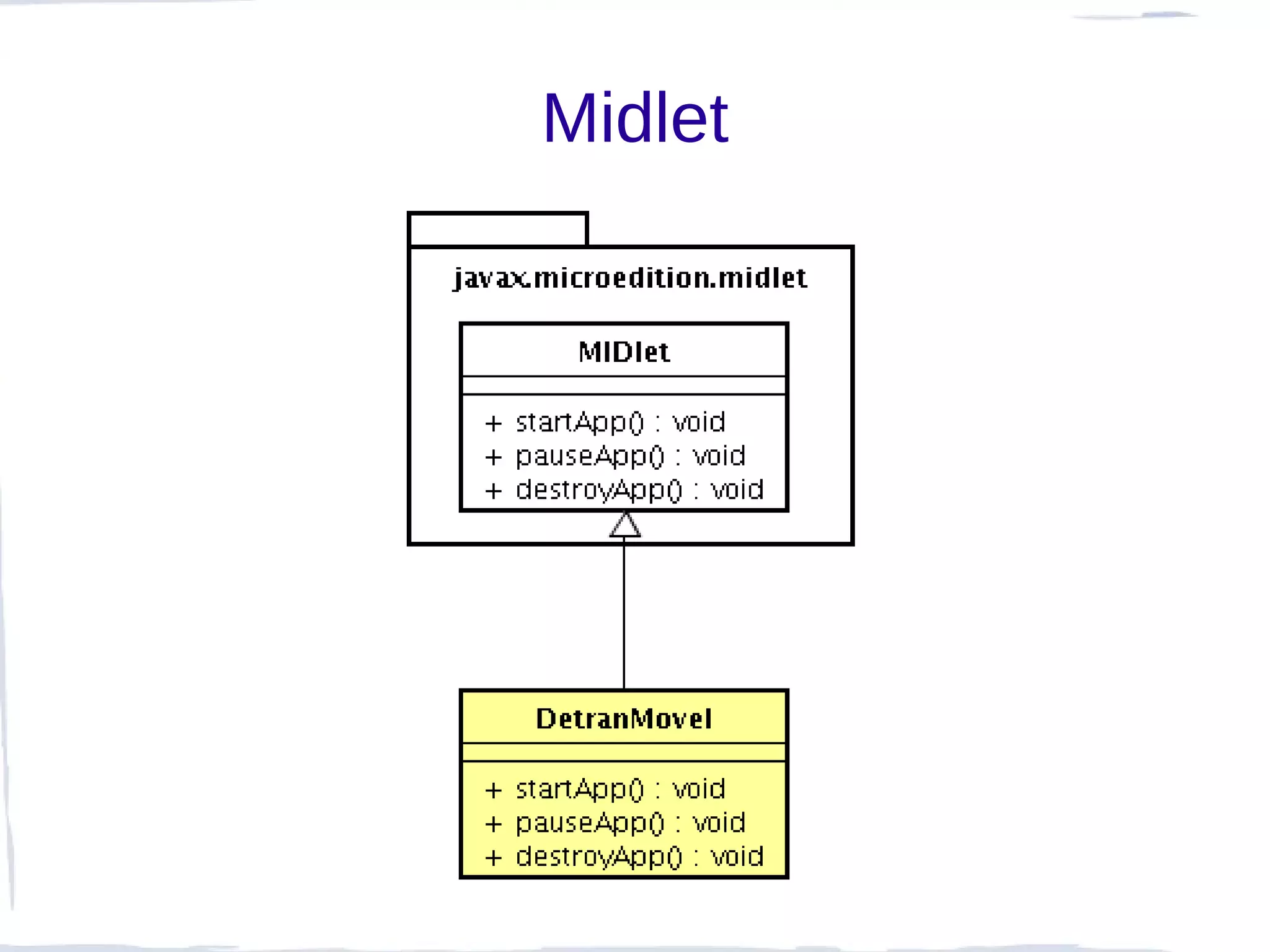 Midlet

javax.microedition.midlet

MIDlet

+ startApp() : void
+ pauseApp() : void
+ destroyApp() : void

DetranMovel

+ startApp() : void
+ pauseApp() : void
+ destroyApp() : void